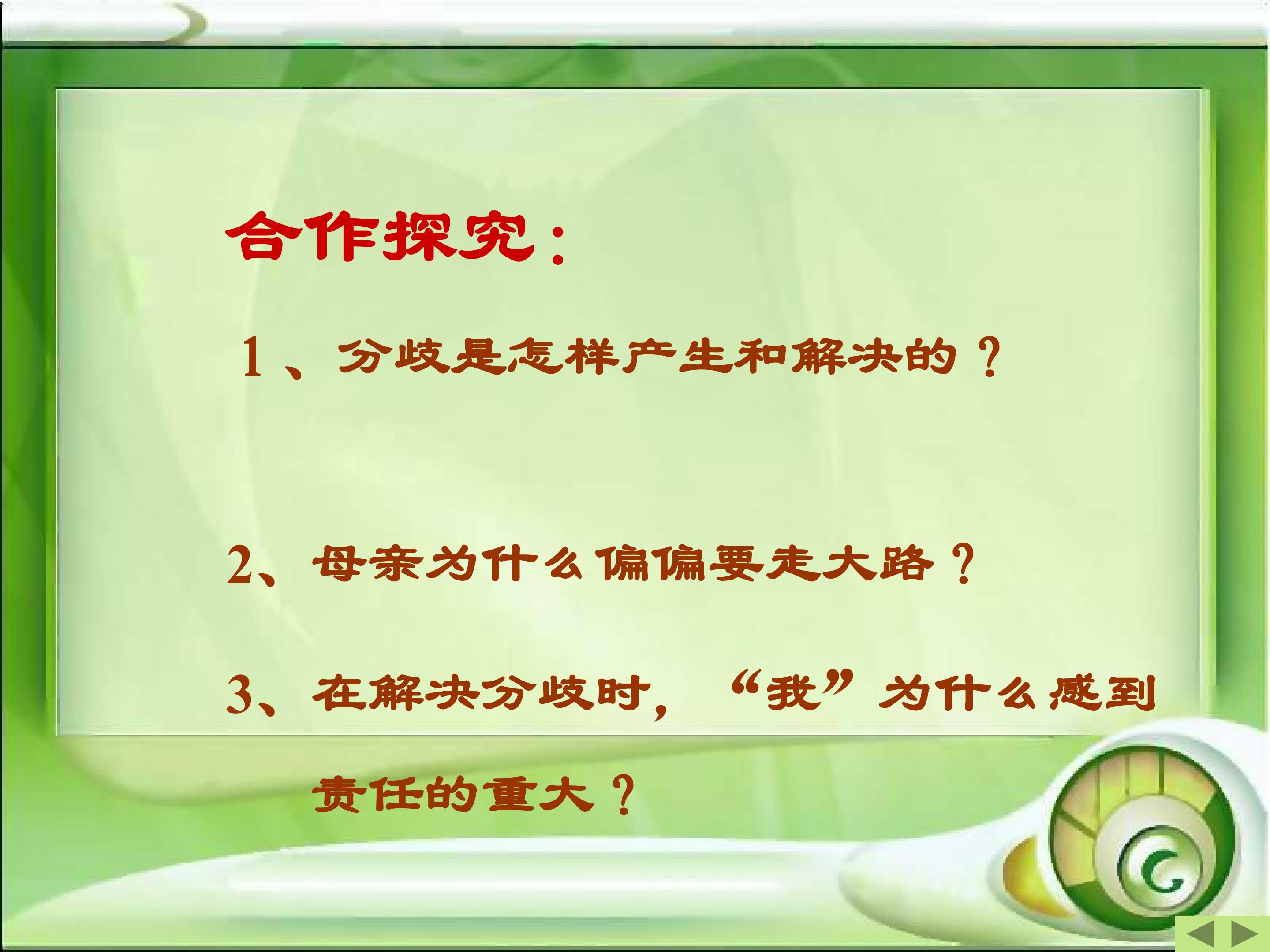 合作探究：

1、分歧是怎样产生和解决的？

2、母亲为什么偏偏要走大路？

3、在解决分歧时，“我”为什么感到责任的重大？